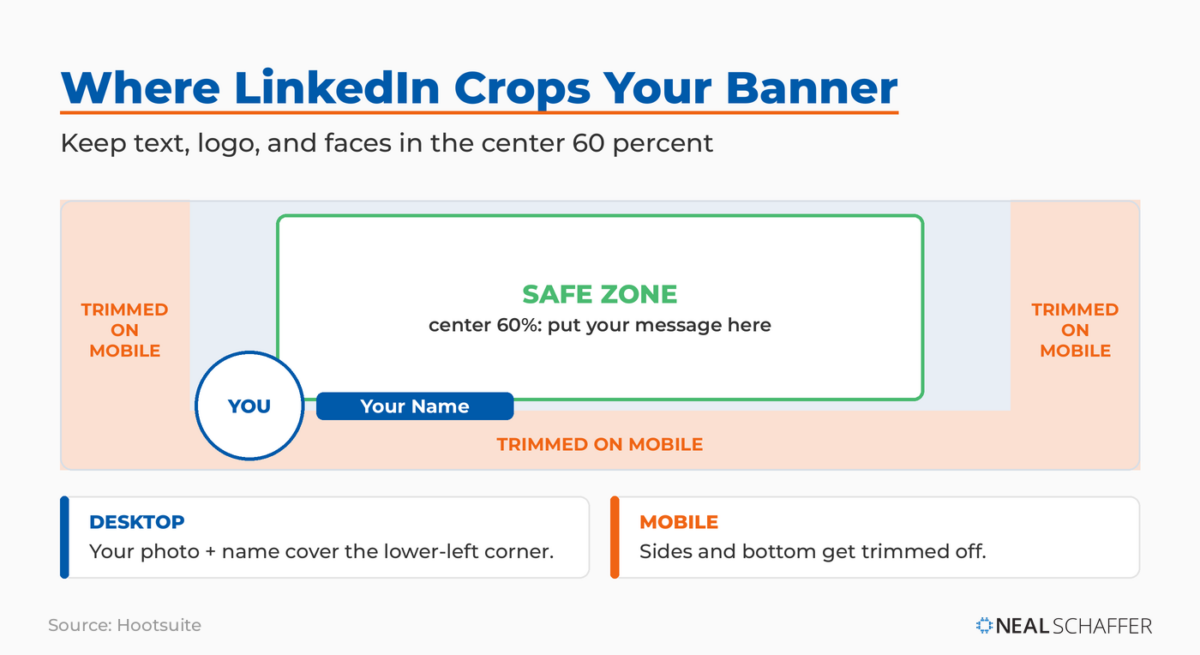 Where LinkedIn Crops Your Banner

Keep text, logo, and faces in the center 60 percent

TRIMMED ON MOBILE

SAFE ZONE
center 60%: put your message here

TRIMMED ON MOBILE

YOU

Your Name

TRIMMED ON MOBILE

DESKTOP
Your photo + name cover the lower-left corner.

MOBILE
Sides and bottom get trimmed off.

Source: Hootsuite

NEAL SCHAFFER